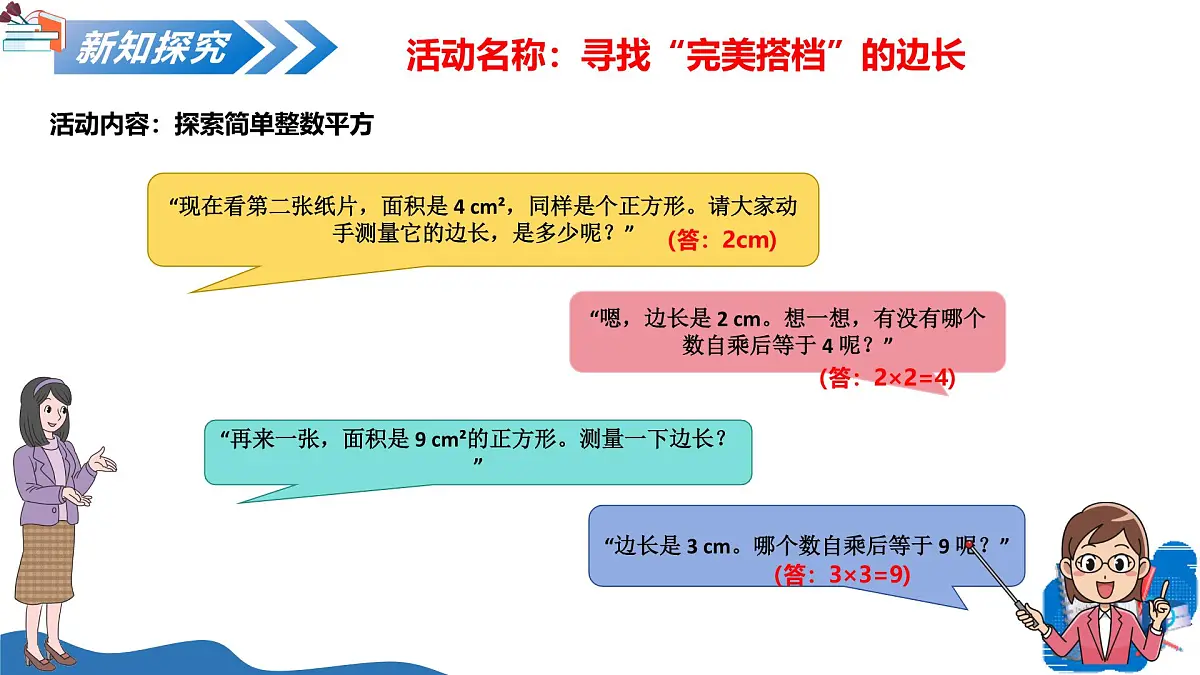 新知探究

活动名称：寻找“完美搭档”的边长

活动内容：探索简单整数平方

“现在看第二张纸片，面积是 4 cm²，同样是个正方形。请大家动手测量它的边长，是多少呢？” (答：2cm)

“嗯，边长是 2 cm。想一想，有没有哪个数自乘后等于 4 呢？” (答：2×2=4)

“再来一张，面积是 9 cm²的正方形。测量一下边长？”

“边长是 3 cm。哪个数自乘后等于 9 呢？” (答：3×3=9)